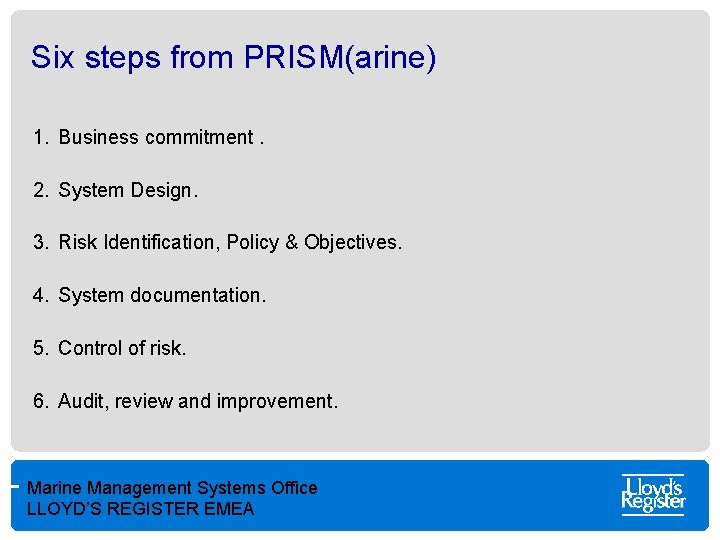 Six steps from PRISM(arine)

1. Business commitment .

2. System Design.

3. Risk Identification, Policy & Objectives.

4. System documentation.

5. Control of risk.

6. Audit, review and improvement.

Marine Management Systems Office
LLOYD'S REGISTER EMEA

Lloyd's Register